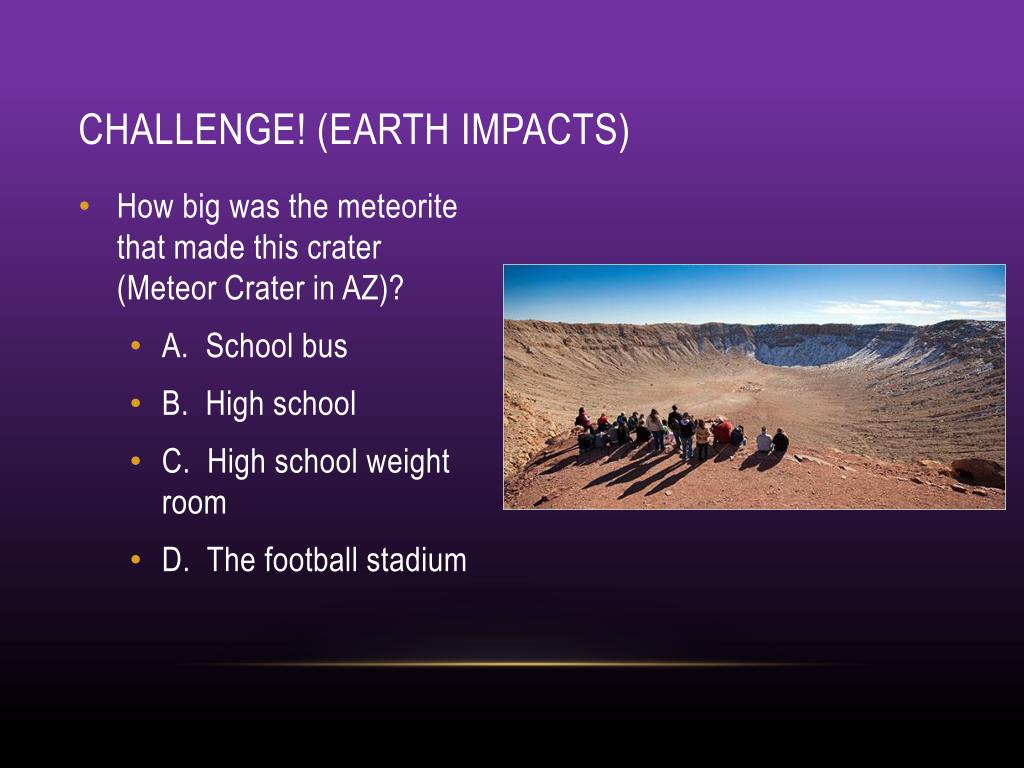 CHALLENGE! (EARTH IMPACTS)

• How big was the meteorite that made this crater (Meteor Crater in AZ)?
  • A. School bus
  • B. High school
  • C. High school weight room
  • D. The football stadium